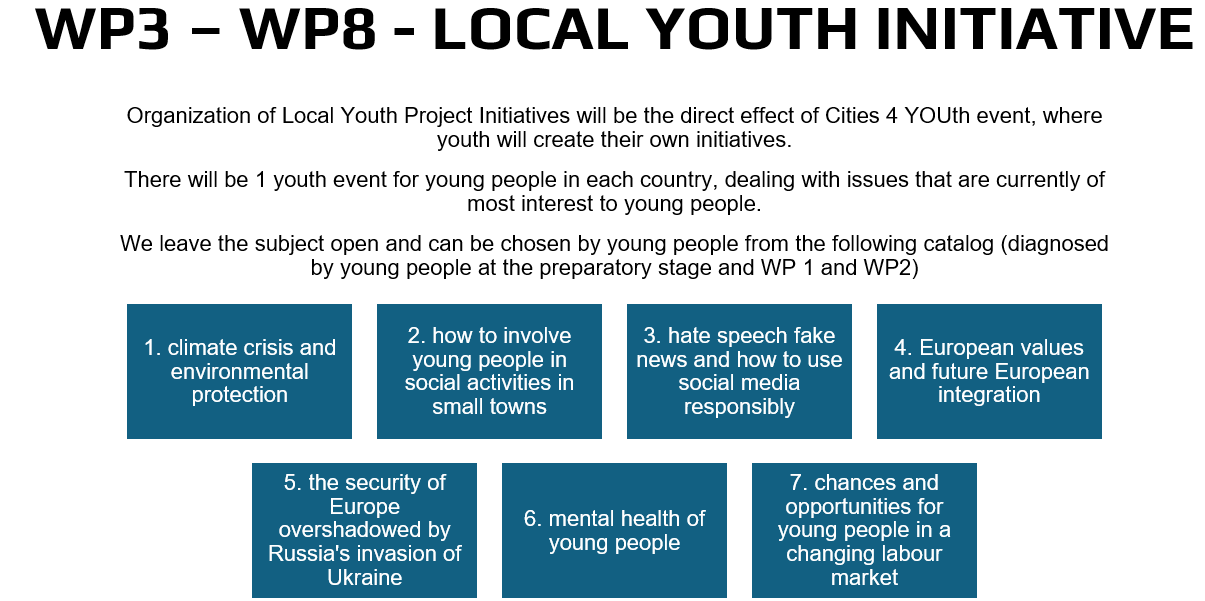 WP3 – WP8 - LOCAL YOUTH INITIATIVE

Organization of Local Youth Project Initiatives will be the direct effect of Cities 4 YOUth event, where youth will create their own initiatives.

There will be 1 youth event for young people in each country, dealing with issues that are currently of most interest to young people.

We leave the subject open and can be chosen by young people from the following catalog (diagnosed by young people at the preparatory stage and WP 1 and WP2)

1. climate crisis and environmental protection

2. how to involve young people in social activities in small towns

3. hate speech fake news and how to use social media responsibly

4. European values and future European integration

5. the security of Europe overshadowed by Russia's invasion of Ukraine

6. mental health of young people

7. chances and opportunities for young people in a changing labour market